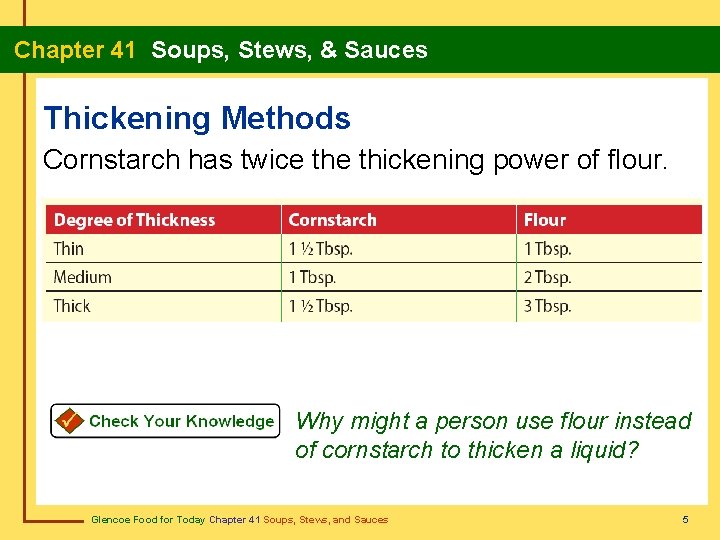 Chapter 41 Soups, Stews, & Sauces

Thickening Methods

Cornstarch has twice the thickening power of flour.

| Degree of Thickness | Cornstarch | Flour |
|---|---|---|
| Thin | 1 ½ Tbsp. | 1 Tbsp. |
| Medium | 1 Tbsp. | 2 Tbsp. |
| Thick | 1 ½ Tbsp. | 3 Tbsp. |

Check Your Knowledge

Why might a person use flour instead of cornstarch to thicken a liquid?

Glencoe Food for Today Chapter 41 Soups, Stews, and Sauces

5